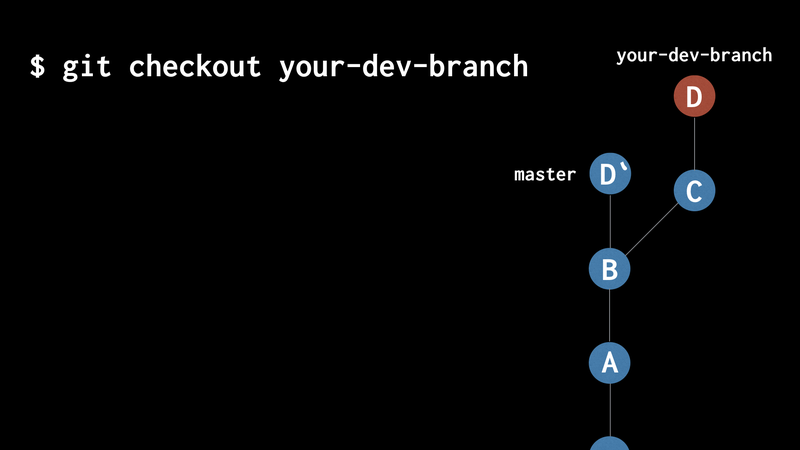 $ git checkout your-dev-branch

your-dev-branch

D

master

D`

C

B

A